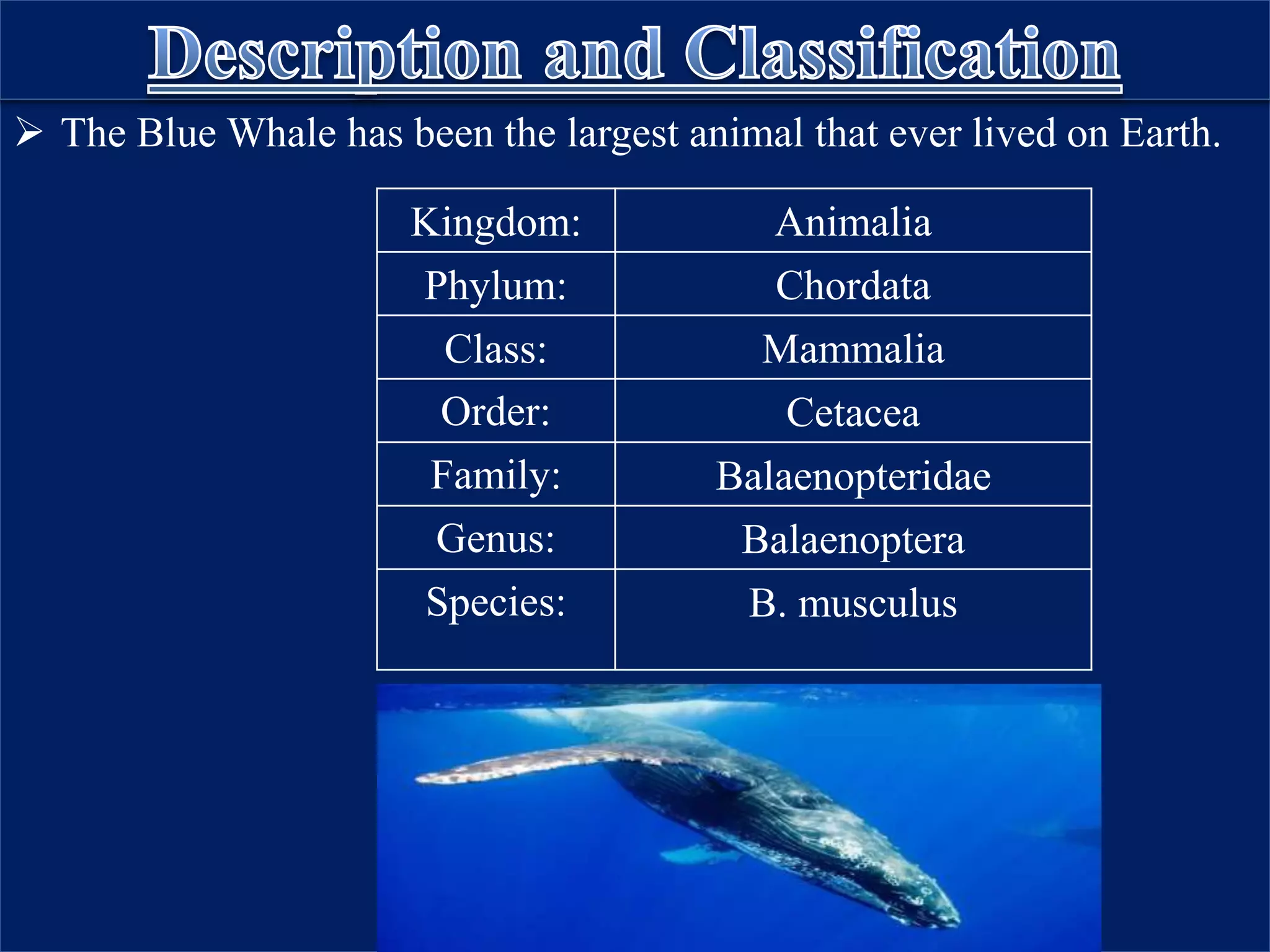 Description and Classification

➢ The Blue Whale has been the largest animal that ever lived on Earth.

| Kingdom: | Animalia |
|---|---|
| Phylum: | Chordata |
| Class: | Mammalia |
| Order: | Cetacea |
| Family: | Balaenopteridae |
| Genus: | Balaenoptera |
| Species: | B. musculus |